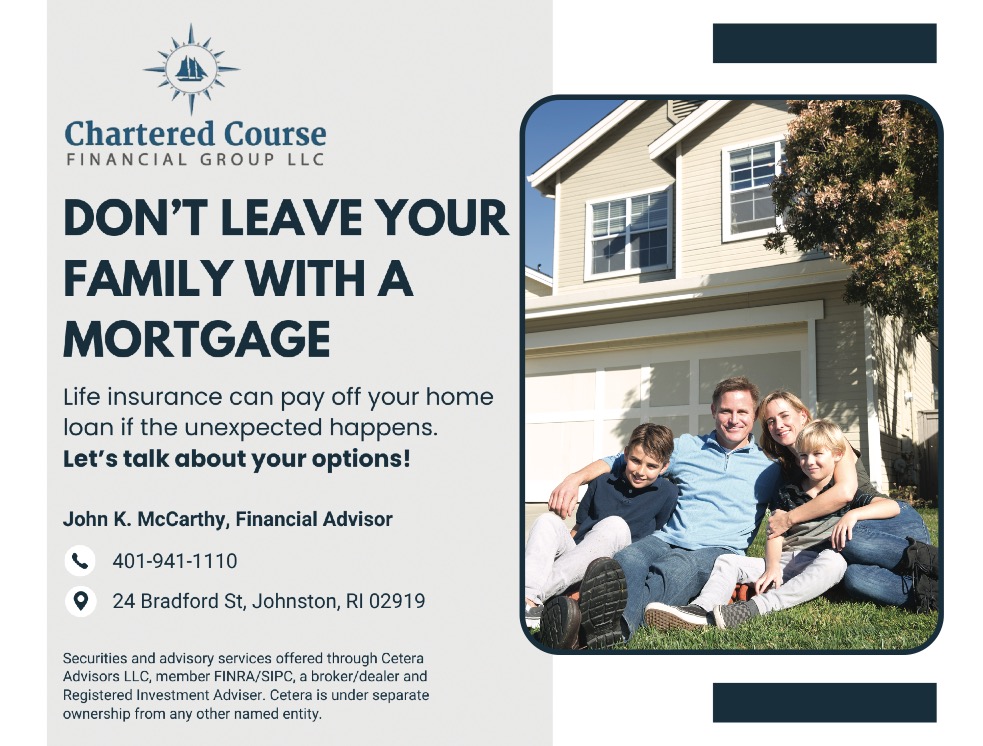 Chartered Course
FINANCIAL GROUP LLC

DON'T LEAVE YOUR FAMILY WITH A MORTGAGE

Life insurance can pay off your home loan if the unexpected happens. Let's talk about your options!

John K. McCarthy, Financial Advisor

401-941-1110

24 Bradford St, Johnston, RI 02919

Securities and advisory services offered through Cetera Advisors LLC, member FINRA/SIPC, a broker/dealer and Registered Investment Adviser. Cetera is under separate ownership from any other named entity.